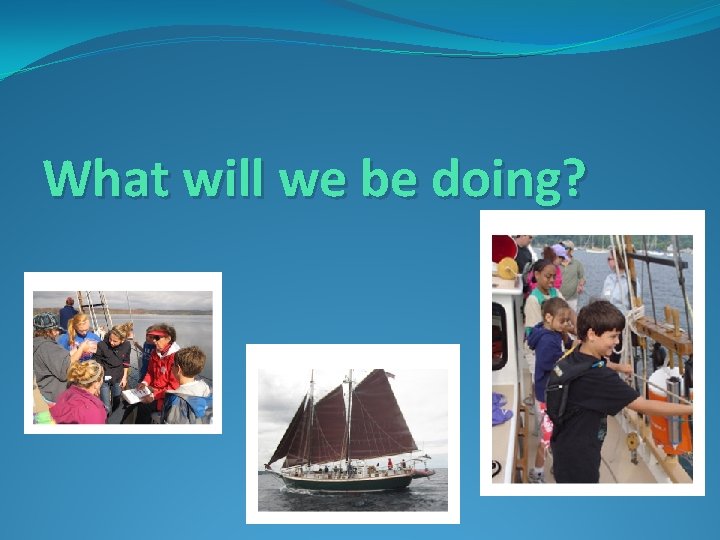 What will we be doing?